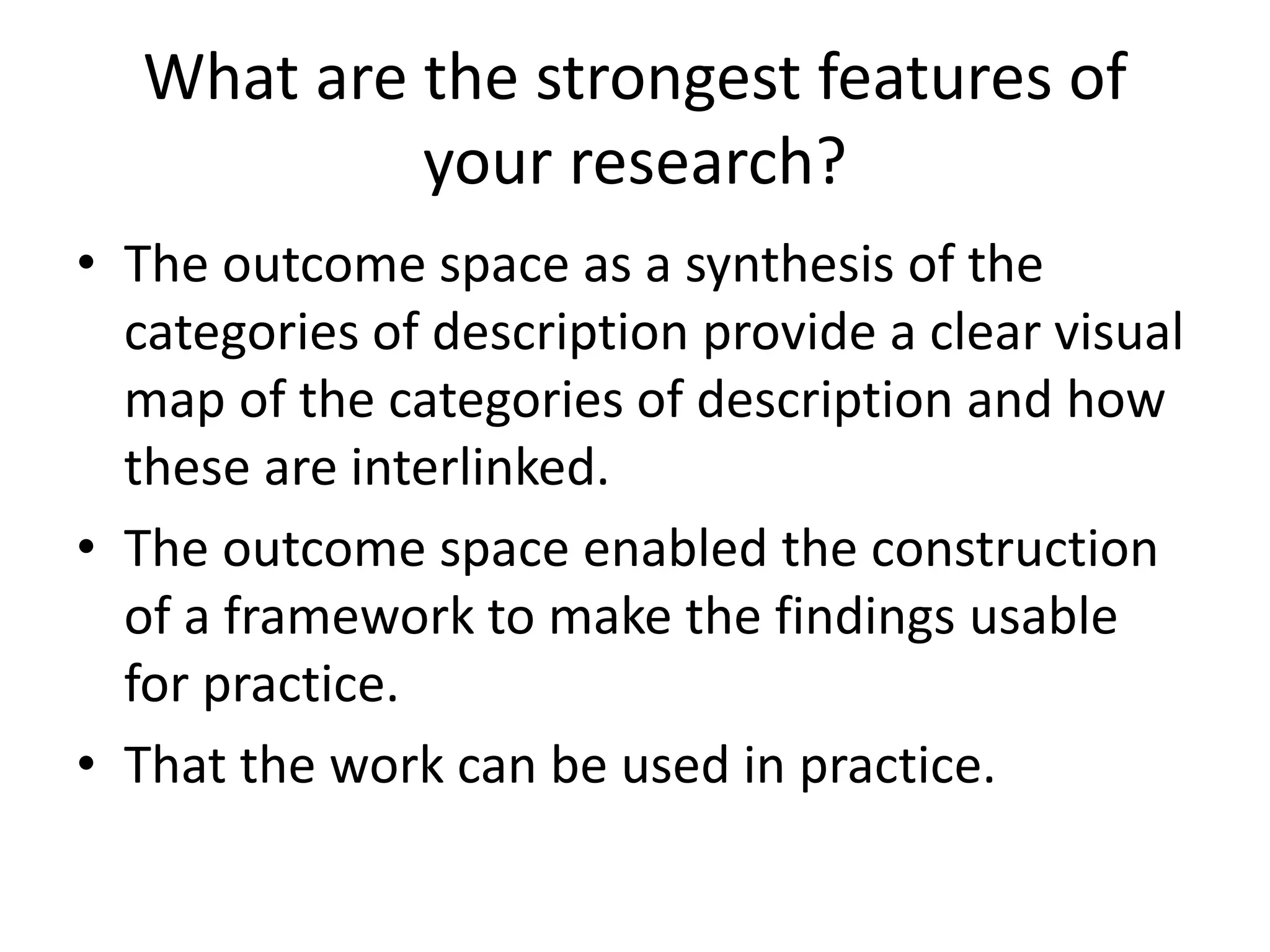 What are the strongest features of your research?

• The outcome space as a synthesis of the categories of description provide a clear visual map of the categories of description and how these are interlinked.

• The outcome space enabled the construction of a framework to make the findings usable for practice.

• That the work can be used in practice.